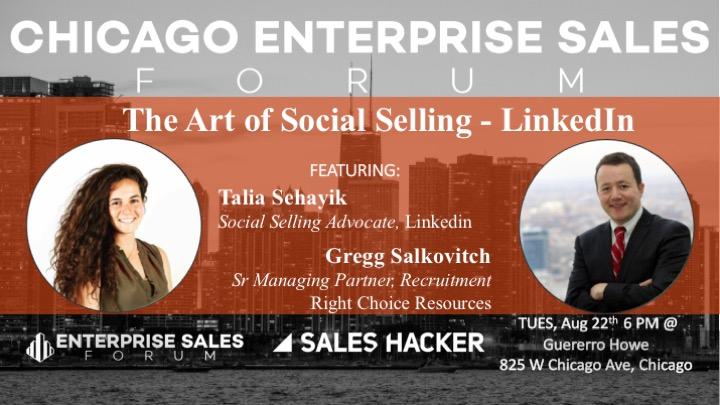 CHICAGO ENTERPRISE SALES
FORUM

The Art of Social Selling - LinkedIn

FEATURING:
Talia Sehayik
Social Selling Advocate, Linkedin

Gregg Salkovitch
Sr Managing Partner, Recruitment
Right Choice Resources

ENTERPRISE SALES
FORUM

SALES HACKER

TUES, Aug 22$^{th}$ 6 PM @
Guererro Howe
825 W Chicago Ave, Chicago